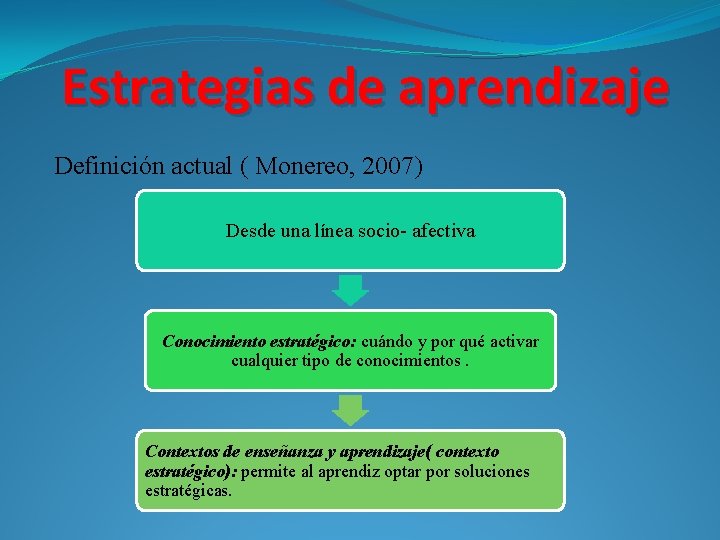 Estrategias de aprendizaje

Definición actual ( Monereo, 2007)

Desde una línea socio- afectiva

Conocimiento estratégico: cuándo y por qué activar cualquier tipo de conocimientos .

Contextos de enseñanza y aprendizaje( contexto estratégico): permite al aprendiz optar por soluciones estratégicas.